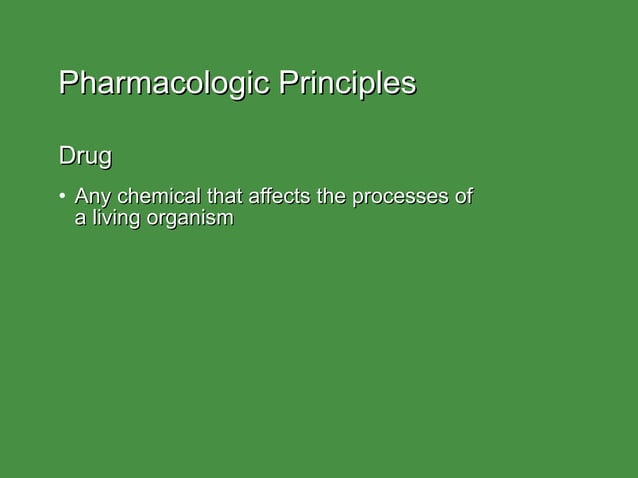 Pharmacologic Principles

Drug

• Any chemical that affects the processes of a living organism